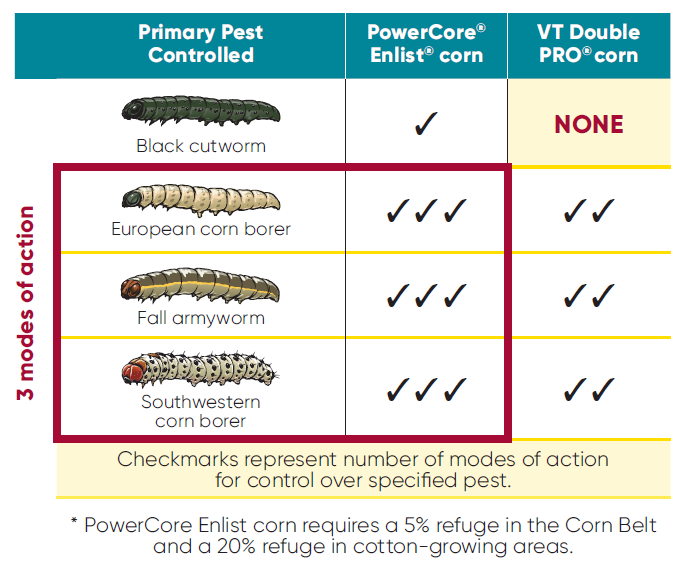 | Primary Pest Controlled | PowerCore® Enlist® corn | VT Double PRO® corn |
|---|---|---|
| Black cutworm | ✓ | NONE |
| European corn borer | ✓✓✓ | ✓✓ |
| Fall armyworm | ✓✓✓ | ✓✓ |
| Southwestern corn borer | ✓✓✓ | ✓✓ |

3 modes of action

Checkmarks represent number of modes of action for control over specified pest.

* PowerCore Enlist corn requires a 5% refuge in the Corn Belt and a 20% refuge in cotton-growing areas.